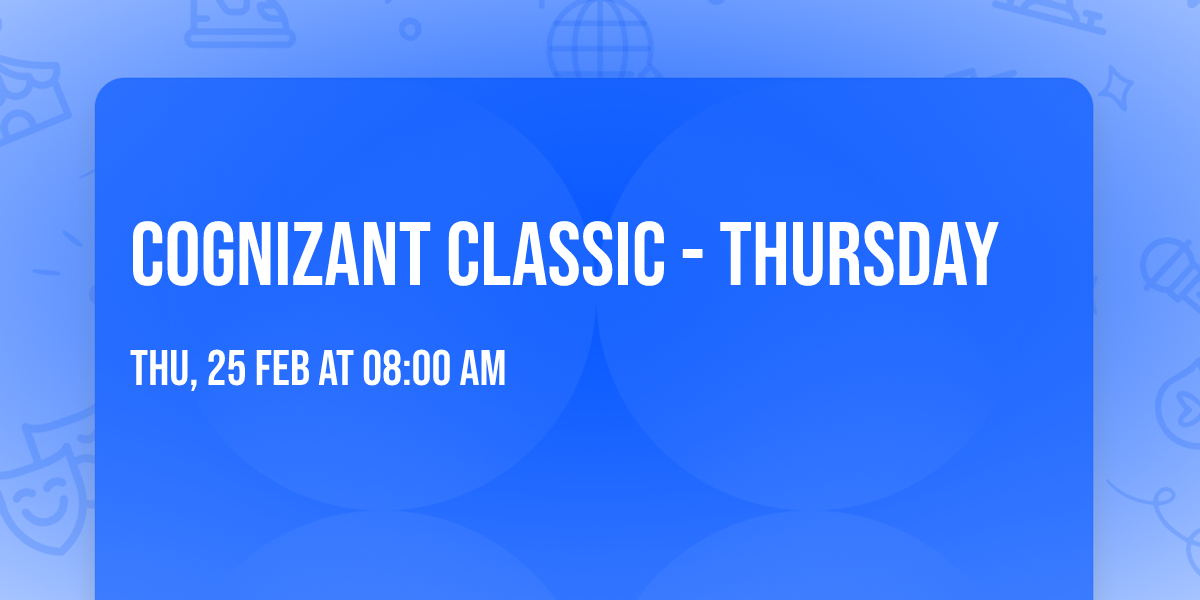 COGNIZANT CLASSIC - THURSDAY

THU, 25 FEB AT 08:00 AM